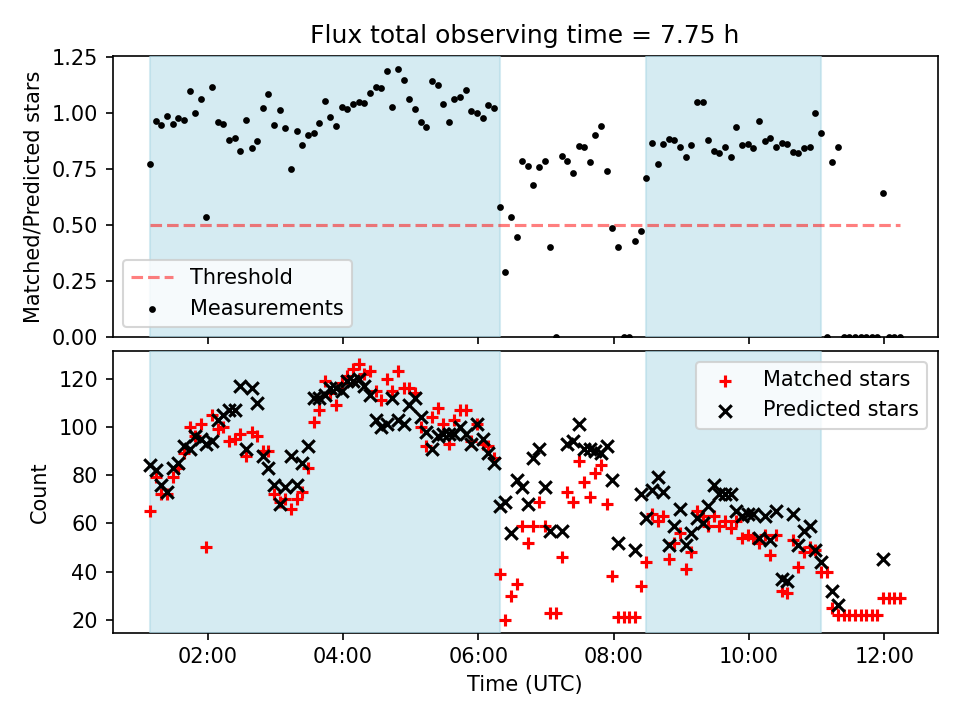 Flux total observing time = 7.75 h

Matched/Predicted stars

1.25
1.00
0.75
0.50
0.25
0.00

Threshold
Measurements

Count

120
100
80
60
40
20

Matched stars
Predicted stars

02:00
04:00
06:00
08:00
10:00
12:00

Time (UTC)